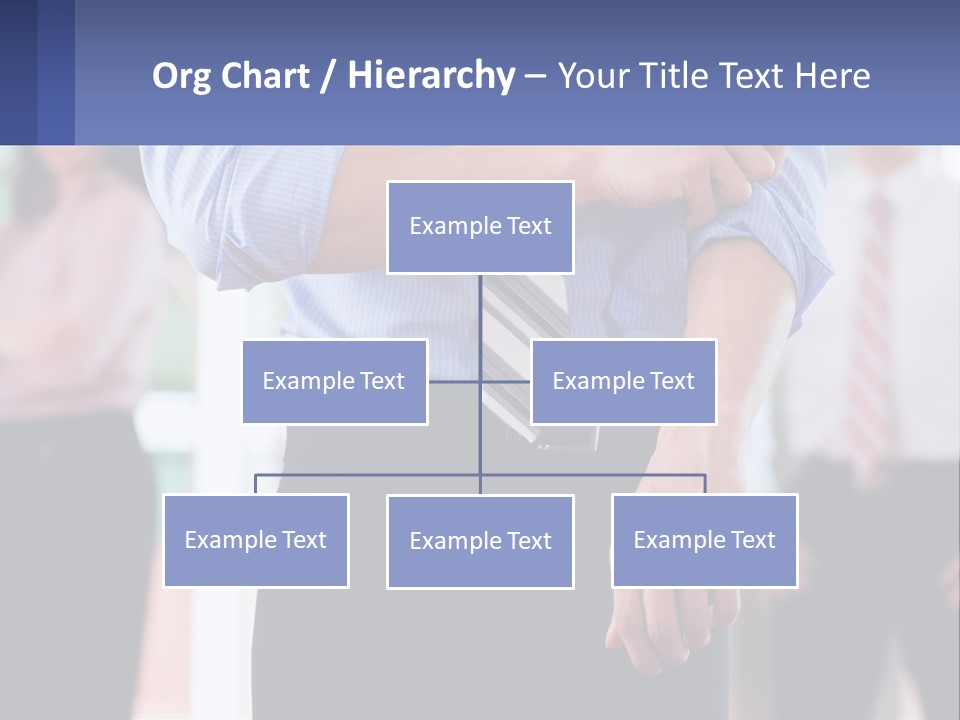 Org Chart / Hierarchy – Your Title Text Here

Example Text

Example Text

Example Text

Example Text

Example Text

Example Text